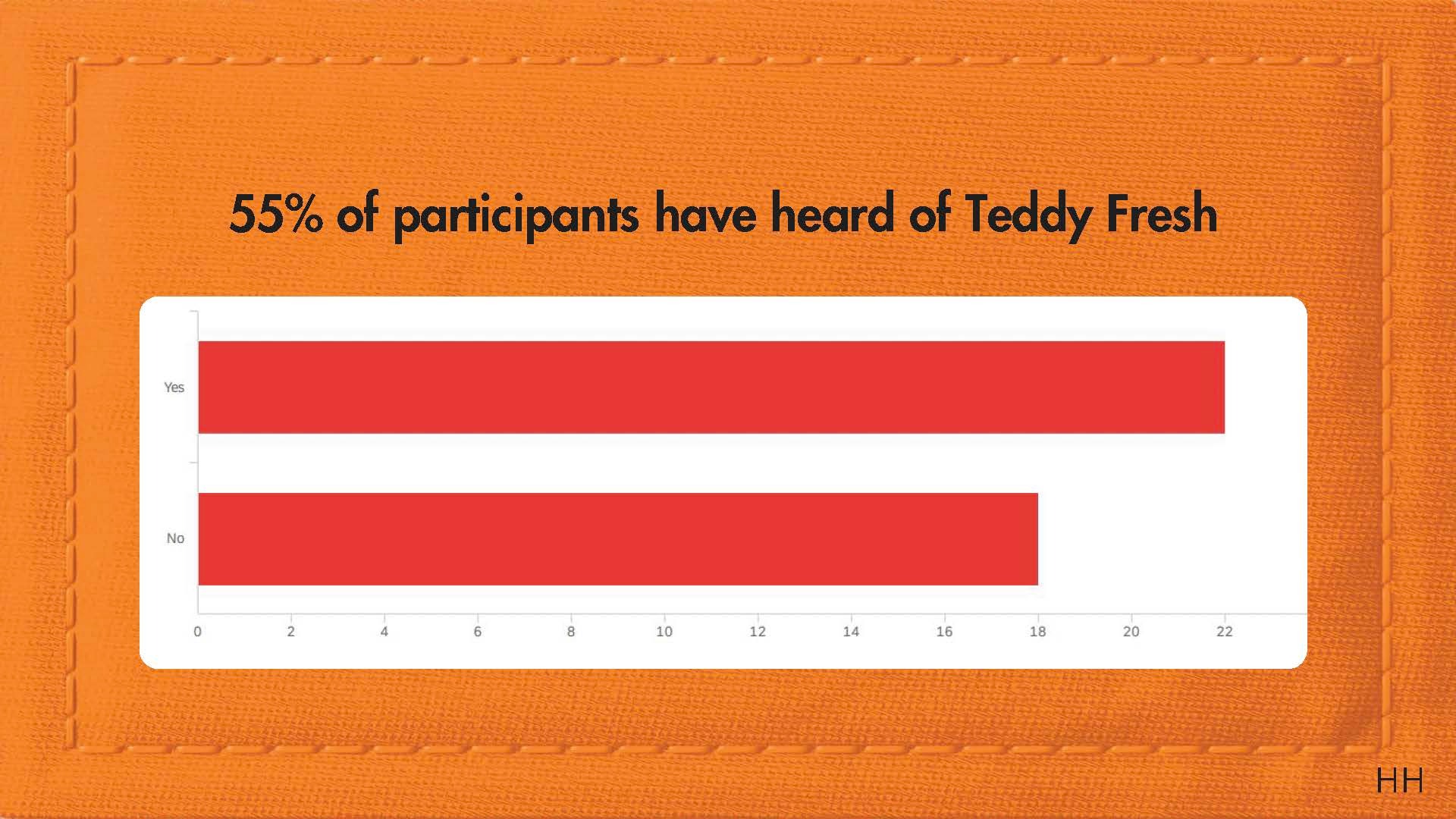 55% of participants have heard of Teddy Fresh

Yes

No

0 2 4 6 8 10 12 14 16 18 20 22

HH